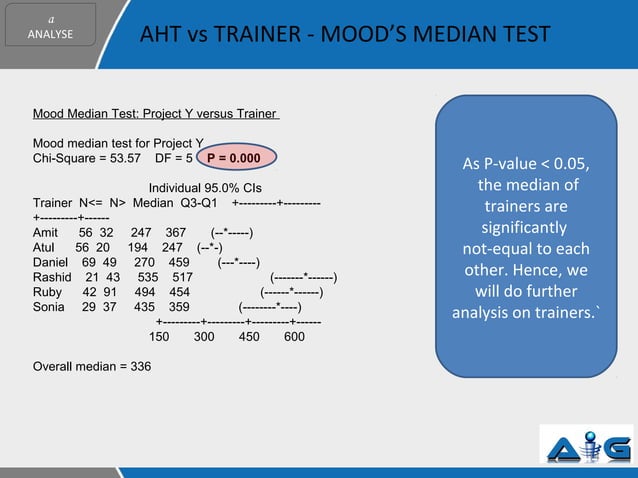 a
ANALYSE

AHT vs TRAINER - MOOD'S MEDIAN TEST

Mood Median Test: Project Y versus Trainer

Mood median test for Project Y
Chi-Square = 53.57 DF = 5 P = 0.000

Individual 95.0% CIs
Trainer N<= N> Median Q3-Q1 +---------+---------
+---------+------
Amit 56 32 247 367 (--*-----)
Atul 56 20 194 247 (--*-)
Daniel 69 49 270 459 (---*----)
Rashid 21 43 535 517 (-------*------)
Ruby 42 91 494 454 (------*------)
Sonia 29 37 435 359 (--------*----)
+---------+---------+---------+------
150 300 450 600

Overall median = 336

As P-value < 0.05, the median of trainers are significantly not-equal to each other. Hence, we will do further analysis on trainers.`

AiG